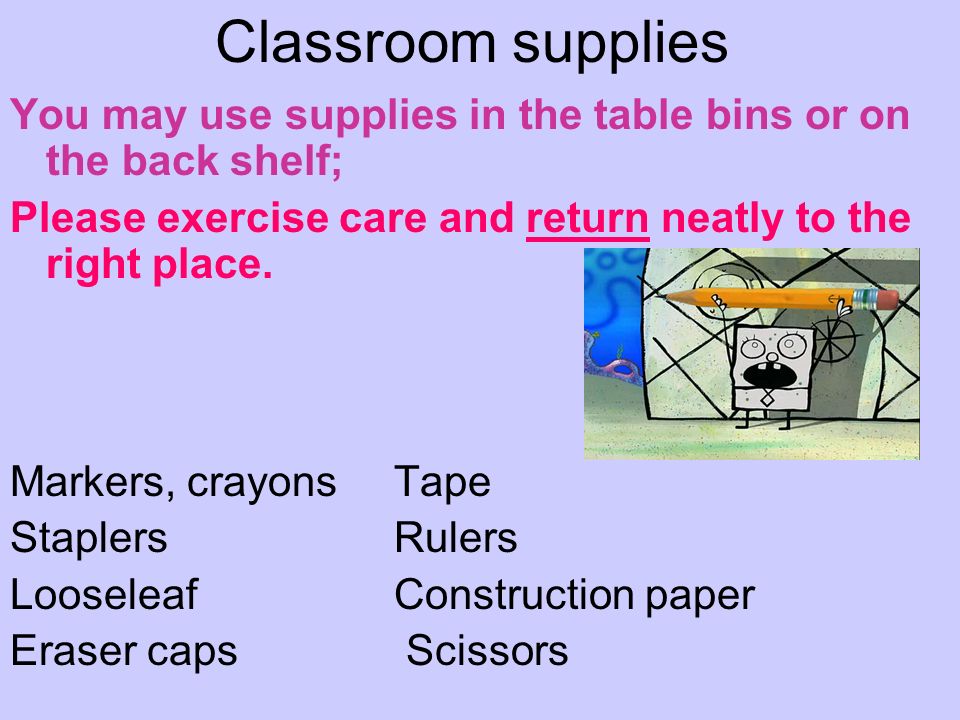 Classroom supplies

You may use supplies in the table bins or on the back shelf;

Please exercise care and return neatly to the right place.

Markers, crayons
Staplers
Looseleaf
Eraser caps

Tape
Rulers
Construction paper
Scissors